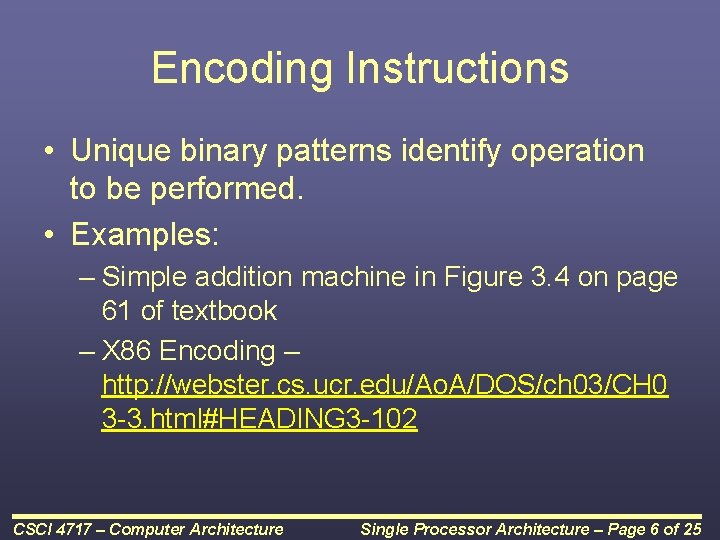 Encoding Instructions

• Unique binary patterns identify operation to be performed.

• Examples:
– Simple addition machine in Figure 3.4 on page 61 of textbook
– X86 Encoding – http://webster.cs.ucr.edu/AoA/DOS/ch03/CH03-3.html#HEADING3-102

CSCI 4717 – Computer Architecture

Single Processor Architecture – Page 6 of 25